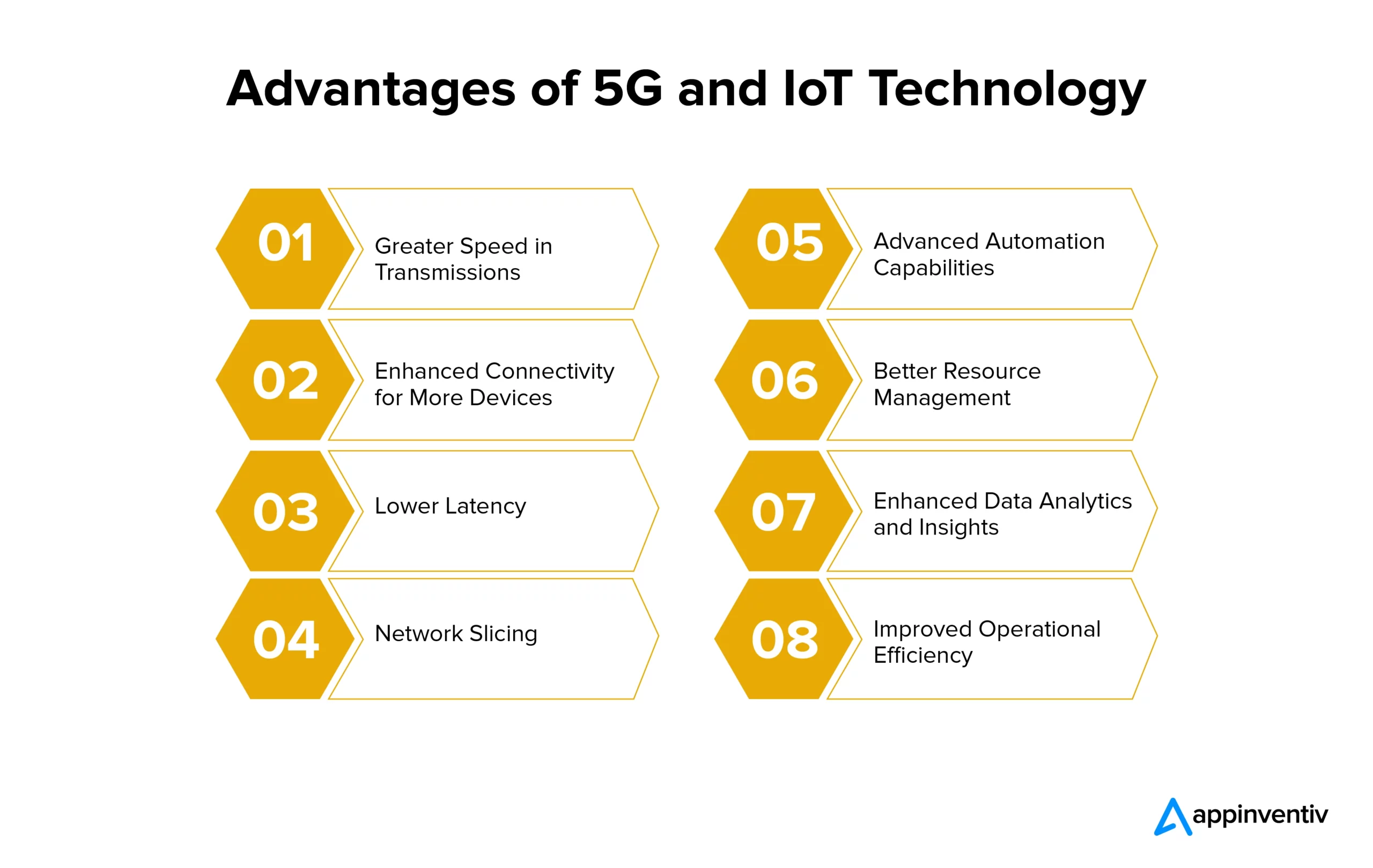 Advantages of 5G and IoT Technology

01 Greater Speed in Transmissions

02 Enhanced Connectivity for More Devices

03 Lower Latency

04 Network Slicing

05 Advanced Automation Capabilities

06 Better Resource Management

07 Enhanced Data Analytics and Insights

08 Improved Operational Efficiency

appinventiv